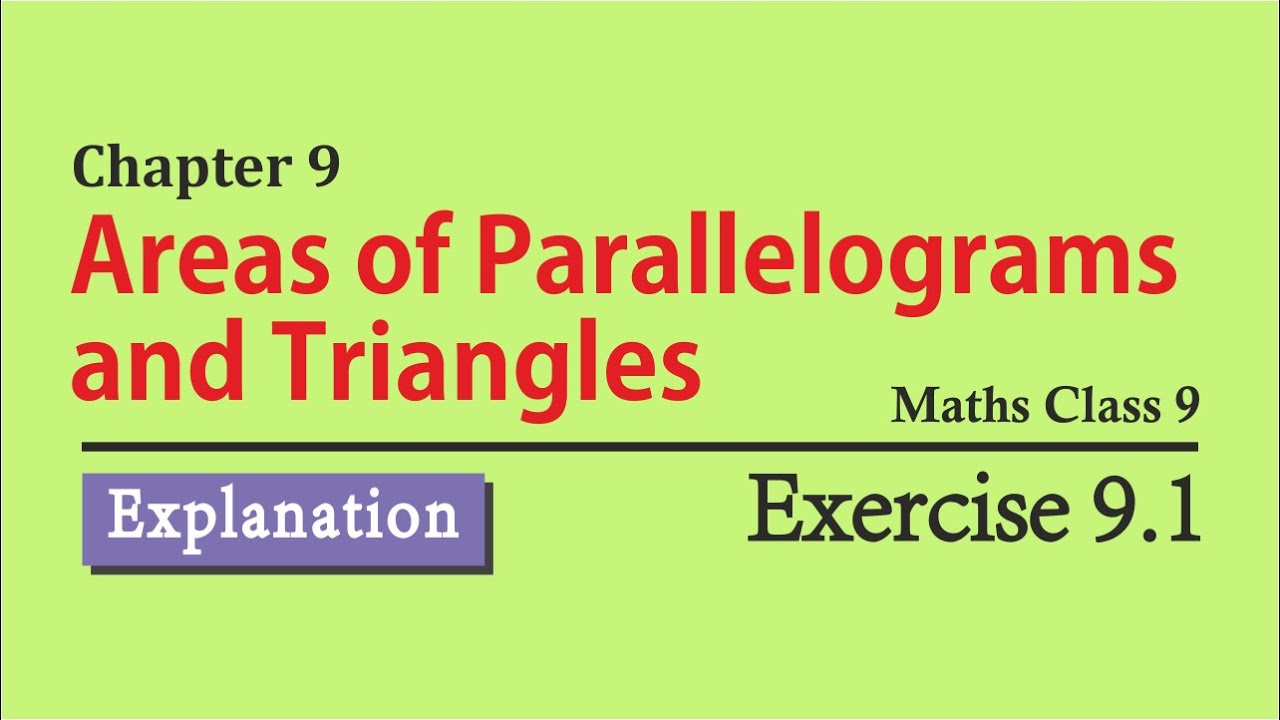 Chapter 9

Areas of Parallelograms and Triangles

Maths Class 9

Explanation

Exercise 9.1